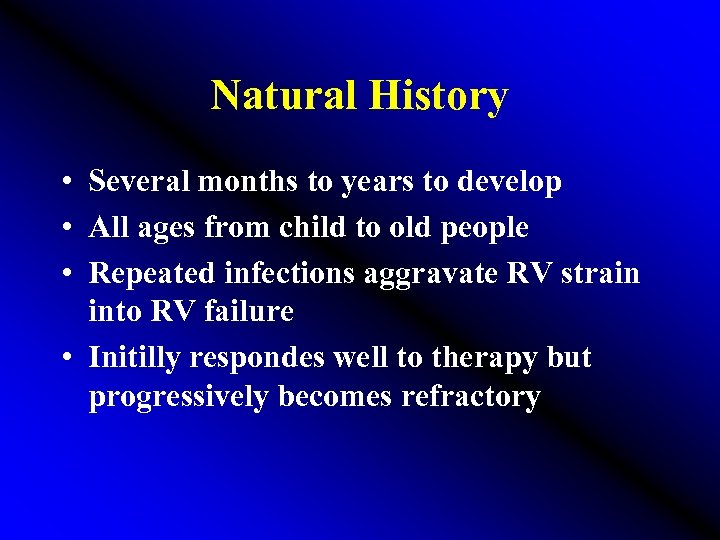 Natural History

• Several months to years to develop
• All ages from child to old people
• Repeated infections aggravate RV strain into RV failure
• Initilly respondes well to therapy but progressively becomes refractory